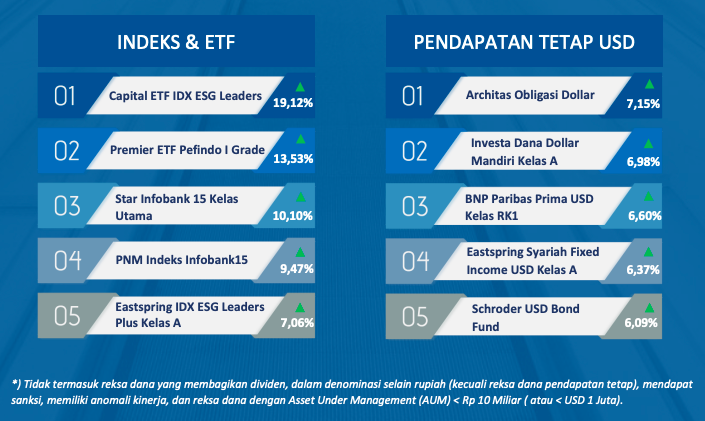 INDEKS & ETF

01 Capital ETF IDX ESG Leaders 19,12%

02 Premier ETF Pefindo I Grade 13,53%

03 Star Infobank 15 Kelas Utama 10,10%

04 PNM Indeks Infobank15 9,47%

05 Eastspring IDX ESG Leaders Plus Kelas A 7,06%

PENDAPATAN TETAP USD

01 Architas Obligasi Dollar 7,15%

02 Investa Dana Dollar Mandiri Kelas A 6,98%

03 BNP Paribas Prima USD Kelas RK1 6,60%

04 Eastspring Syariah Fixed Income USD Kelas A 6,37%

05 Schroder USD Bond Fund 6,09%

*) Tidak termasuk reksa dana yang membagikan dividen, dalam denominasi selain rupiah (kecuali reksa dana pendapatan tetap), mendapat sanksi, memiliki anomali kinerja, dan reksa dana dengan Asset Under Management (AUM) < Rp 10 Miliar ( atau < USD 1 Juta).